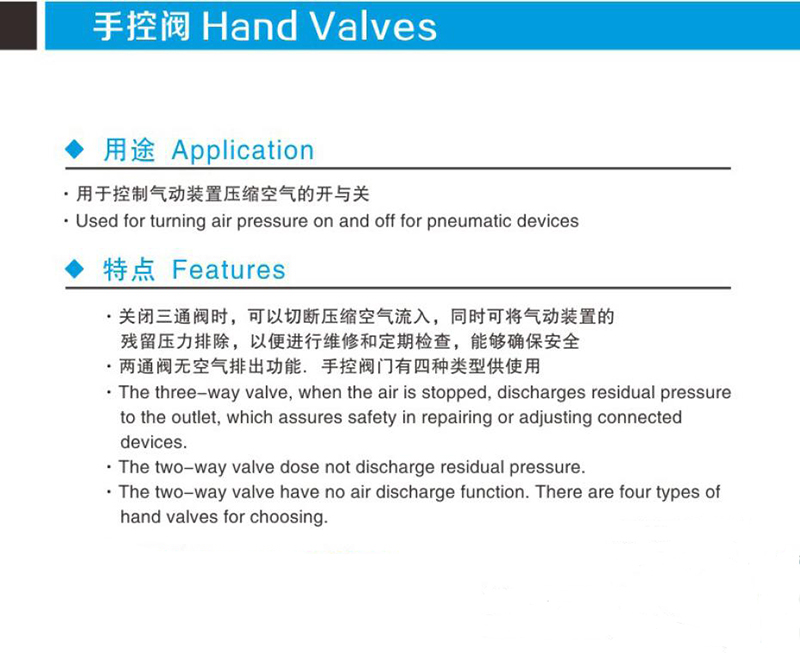 手控阀 Hand Valves

◆ 用途 Application

· 用于控制气动装置压缩空气的开与关
· Used for turning air pressure on and off for pneumatic devices

◆ 特点 Features

· 关闭三通阀时，可以切断压缩空气流入，同时可将气动装置的残留压力排除，以便进行维修和定期检查，能够确保安全
· 两通阀无空气排出功能. 手控阀门有四种类型供使用
· The three-way valve, when the air is stopped, discharges residual pressure to the outlet, which assures safety in repairing or adjusting connected devices.
· The two-way valve dose not discharge residual pressure.
· The two-way valve have no air discharge function. There are four types of hand valves for choosing.